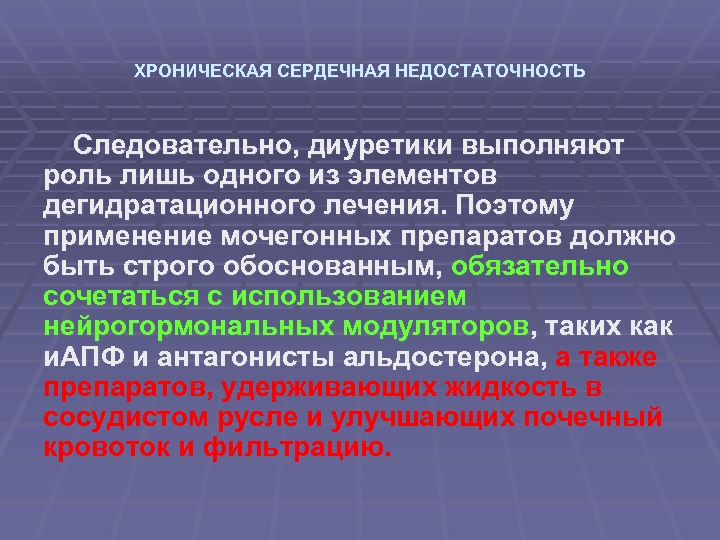 ХРОНИЧЕСКАЯ СЕРДЕЧНАЯ НЕДОСТАТОЧНОСТЬ

Следовательно, диуретики выполняют роль лишь одного из элементов дегидратационного лечения. Поэтому применение мочегонных препаратов должно быть строго обоснованным, обязательно сочетаться с использованием нейрогормональных модуляторов, таких как иАПФ и антагонисты альдостерона, а также препаратов, удерживающих жидкость в сосудистом русле и улучшающих почечный кровоток и фильтрацию.